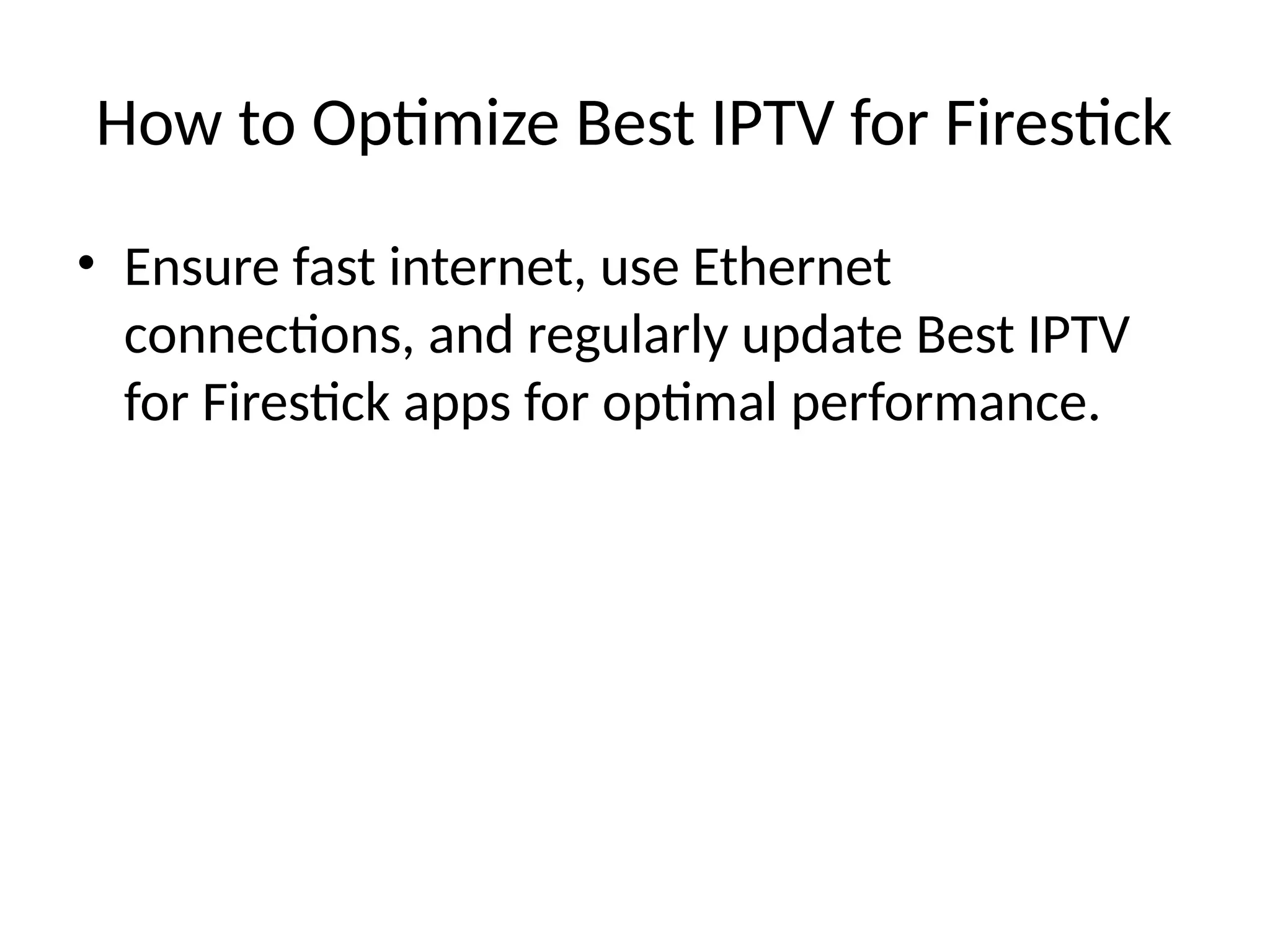 How to Optimize Best IPTV for Firestick

• Ensure fast internet, use Ethernet connections, and regularly update Best IPTV for Firestick apps for optimal performance.